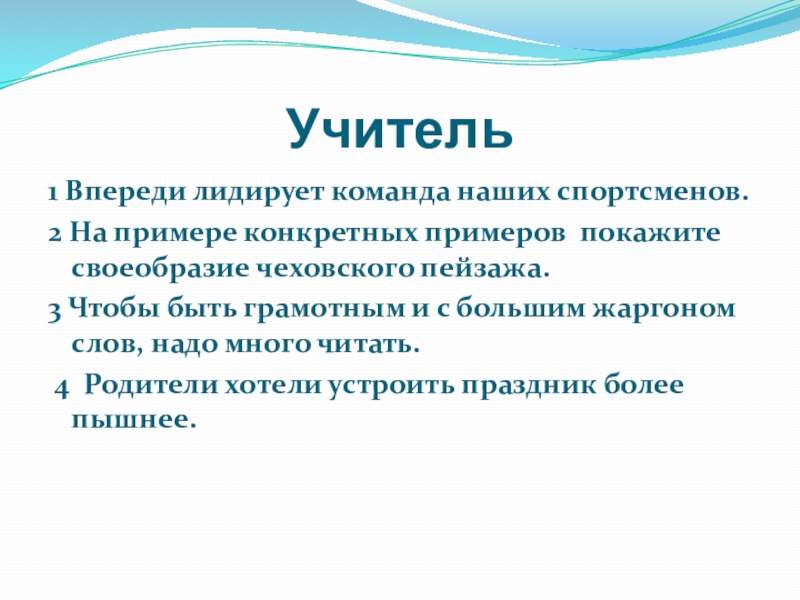 Учитель

1 Впереди лидирует команда наших спортсменов.

2 На примере конкретных примеров покажите своеобразие чеховского пейзажа.

3 Чтобы быть грамотным и с большим жаргоном слов, надо много читать.

4 Родители хотели устроить праздник более пышнее.